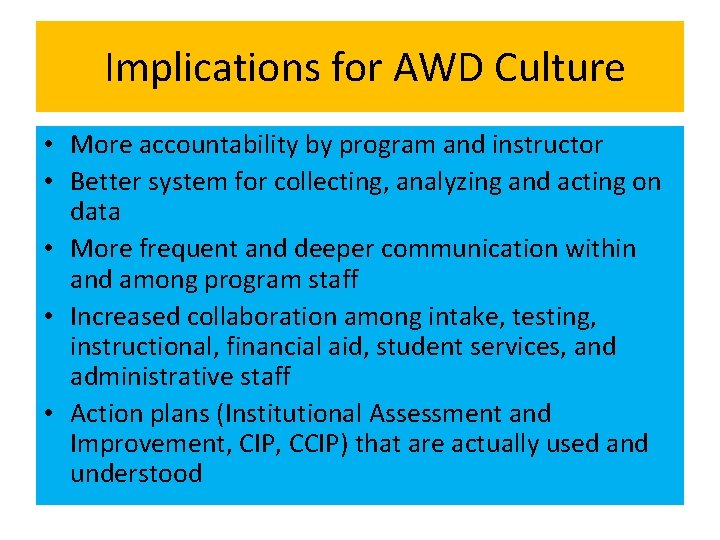 Implications for AWD Culture

• More accountability by program and instructor
• Better system for collecting, analyzing and acting on data
• More frequent and deeper communication within and among program staff
• Increased collaboration among intake, testing, instructional, financial aid, student services, and administrative staff
• Action plans (Institutional Assessment and Improvement, CIP, CCIP) that are actually used and understood